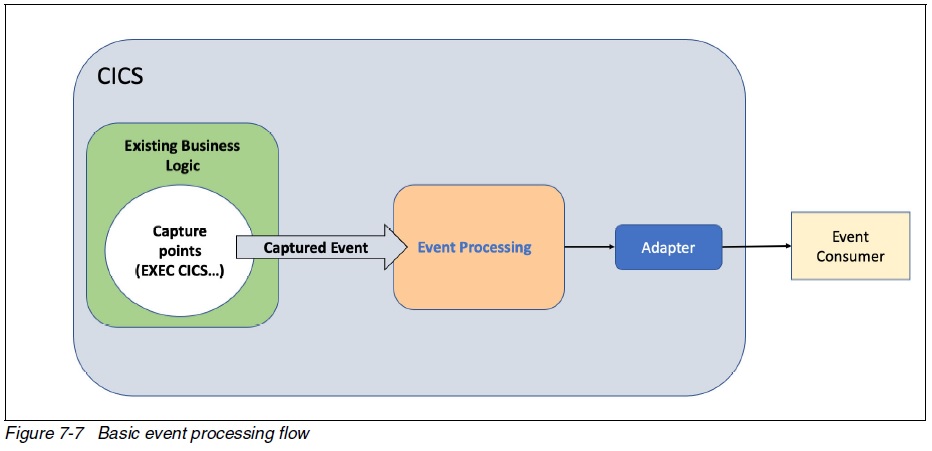 CICS

Existing Business Logic

Capture points (EXEC CICS...)

Captured Event

Event Processing

Adapter

Event Consumer

Figure 7-7 Basic event processing flow